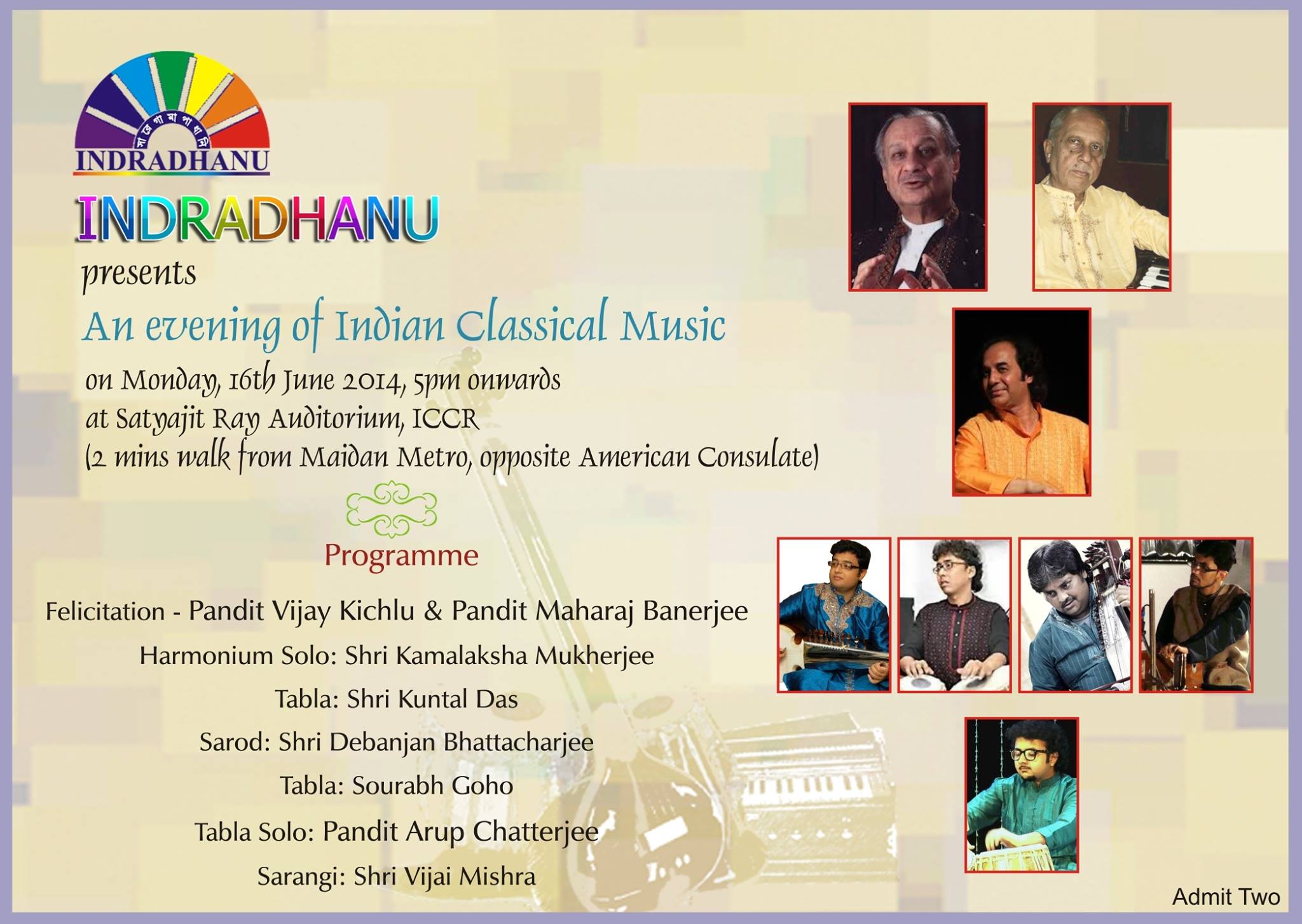 সা রে গা মা পা ধা নি

INDRADHANU

INDRADHANU

presents

An evening of Indian Classical Music

on Monday, 16th June 2014, 5pm onwards
at Satyajit Ray Auditorium, ICCR
(2 mins walk from Maidan Metro, opposite American Consulate)

Programme

Felicitation - Pandit Vijay Kichlu & Pandit Maharaj Banerjee

Harmonium Solo: Shri Kamalaksha Mukherjee

Tabla: Shri Kuntal Das

Sarod: Shri Debanjan Bhattacharjee

Tabla: Sourabh Goho

Tabla Solo: Pandit Arup Chatterjee

Sarangi: Shri Vijai Mishra

Admit Two